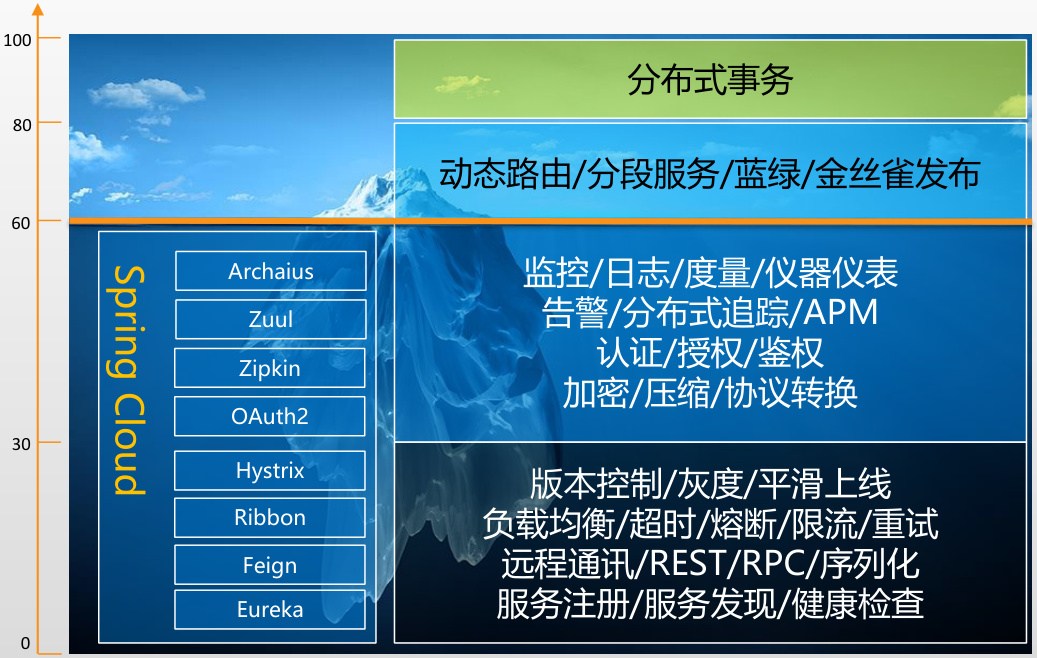 100
80
60
30
0

Spring Cloud

Archaius
Zuul
Zipkin
OAuth2
Hystrix
Ribbon
Feign
Eureka

分布式事务

动态路由/分段服务/蓝绿/金丝雀发布

监控/日志/度量/仪器仪表
告警/分布式追踪/APM
认证/授权/鉴权
加密/压缩/协议转换

版本控制/灰度/平滑上线
负载均衡/超时/熔断/限流/重试
远程通讯/REST/RPC/序列化
服务注册/服务发现/健康检查